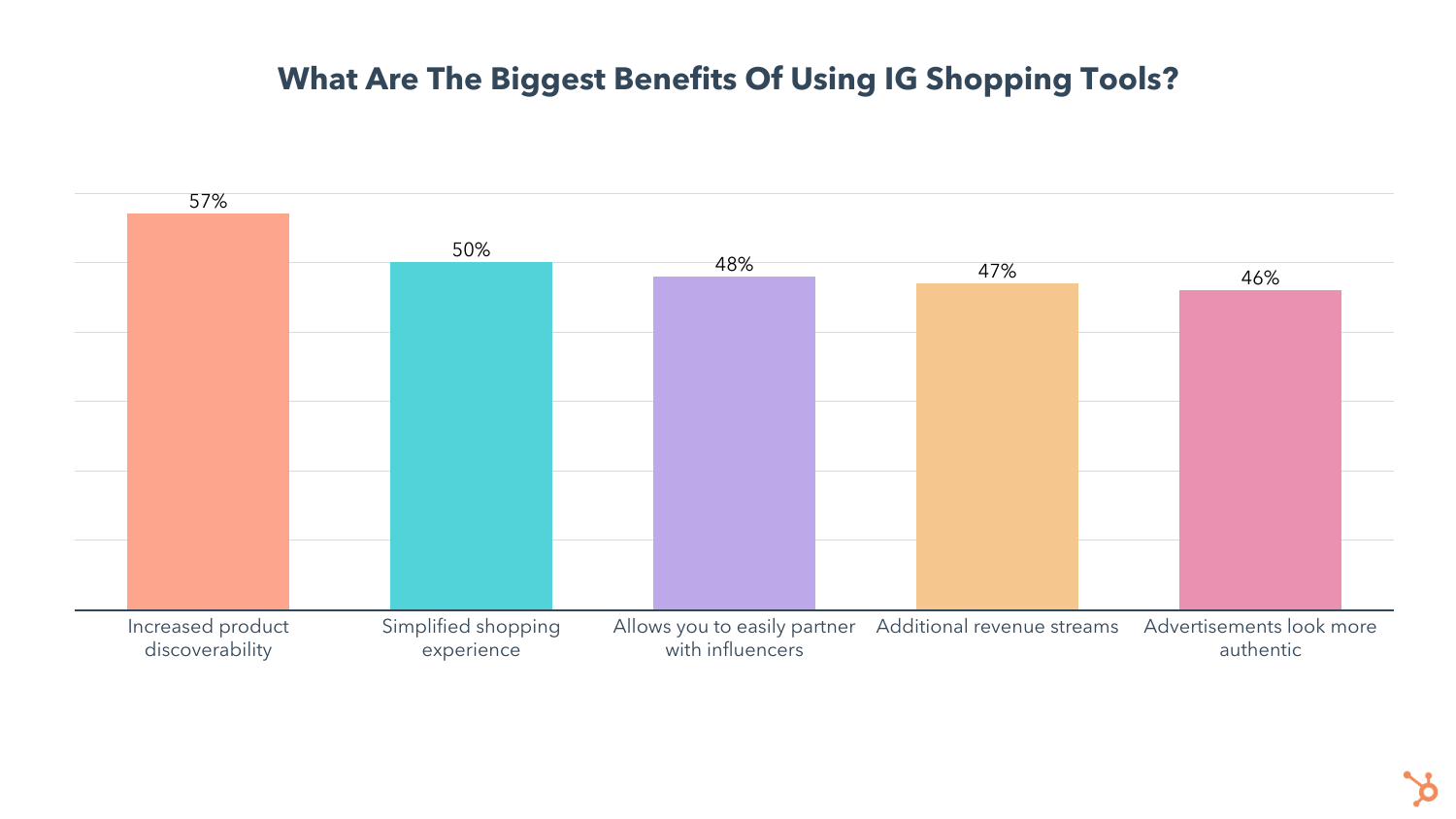 What Are The Biggest Benefits Of Using IG Shopping Tools?

57%
50%
48%
47%
46%

Increased product discoverability
Simplified shopping experience
Allows you to easily partner with influencers
Additional revenue streams
Advertisements look more authentic